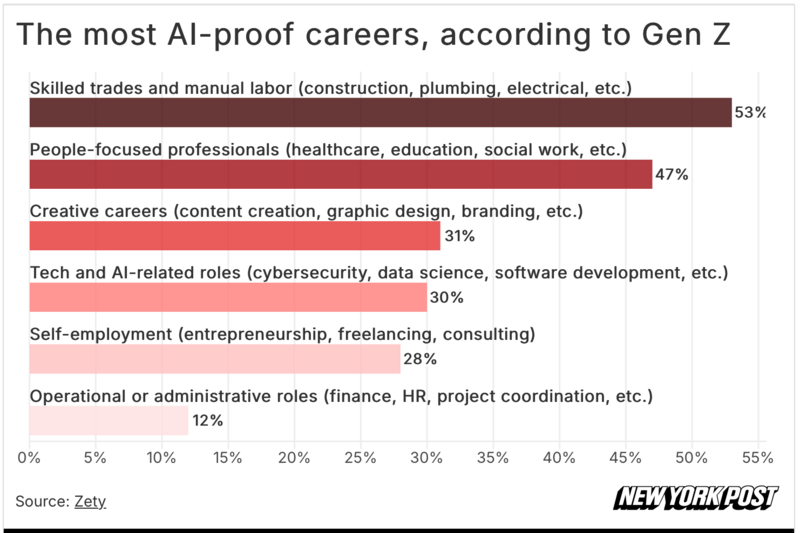 The most AI-proof careers, according to Gen Z

Skilled trades and manual labor (construction, plumbing, electrical, etc.)
53%

People-focused professionals (healthcare, education, social work, etc.)
47%

Creative careers (content creation, graphic design, branding, etc.)
31%

Tech and AI-related roles (cybersecurity, data science, software development, etc.)
30%

Self-employment (entrepreneurship, freelancing, consulting)
28%

Operational or administrative roles (finance, HR, project coordination, etc.)
12%

0% 5% 10% 15% 20% 25% 30% 35% 40% 45% 50% 55%

Source: Zety

NEW YORK POST